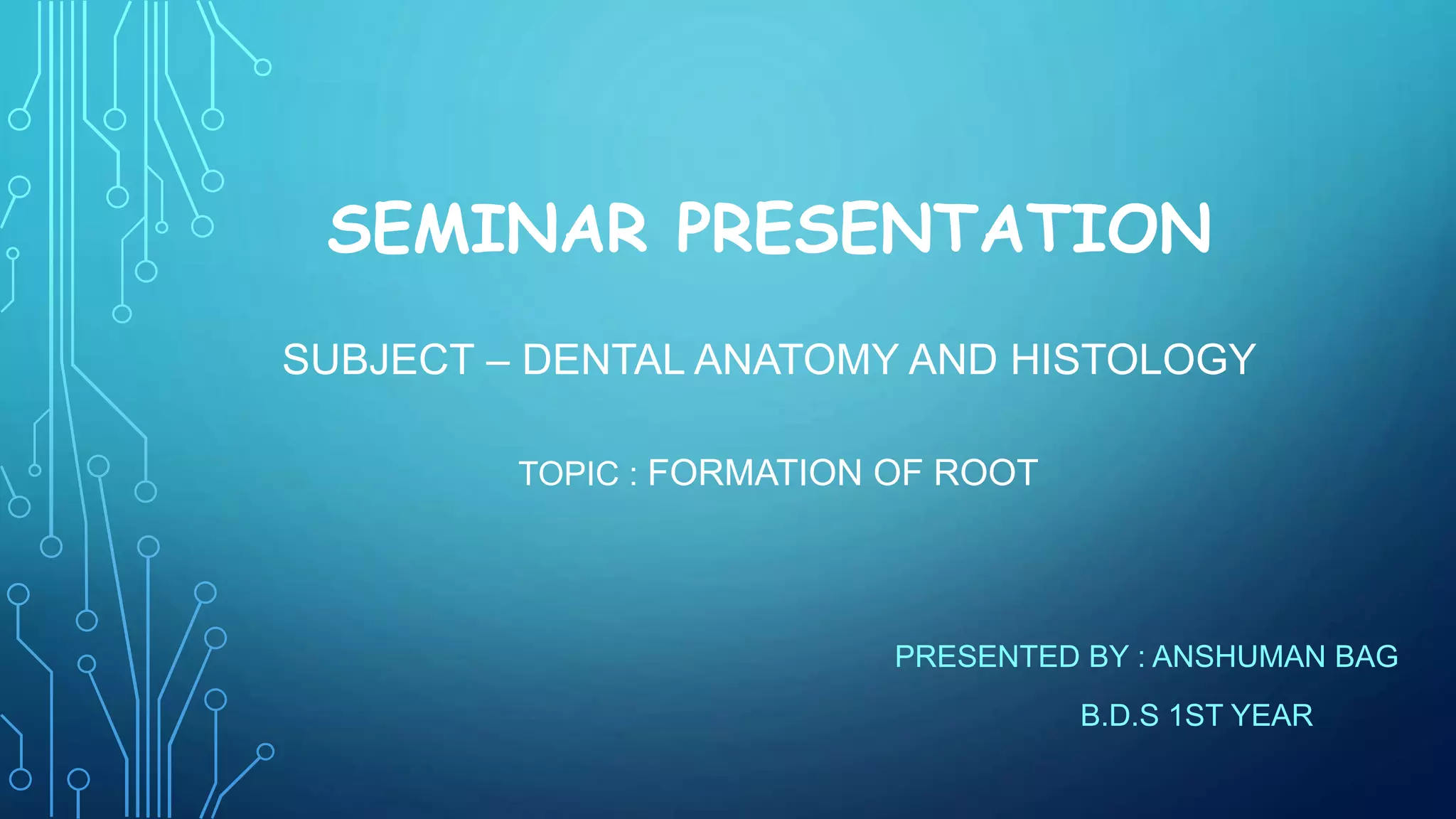 SEMINAR PRESENTATION

SUBJECT – DENTAL ANATOMY AND HISTOLOGY

TOPIC : FORMATION OF ROOT

PRESENTED BY : ANSHUMAN BAG

B.D.S 1ST YEAR